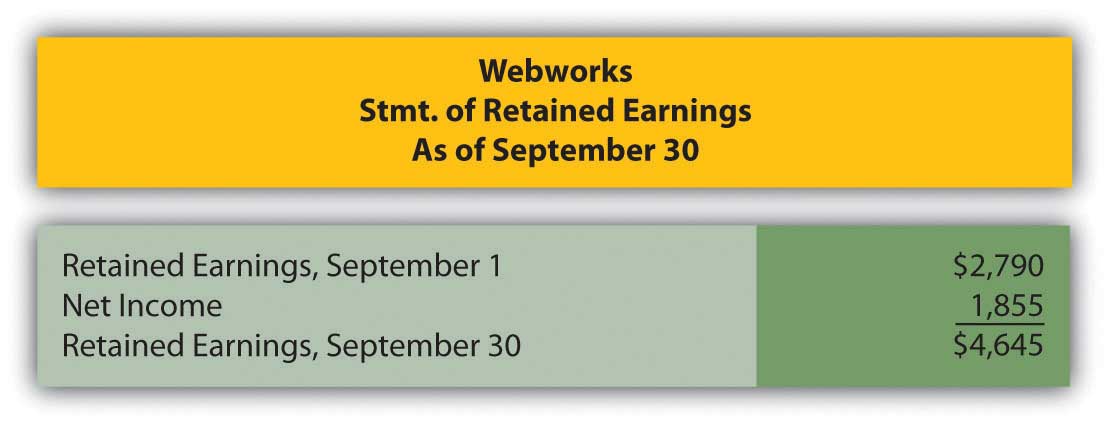 Webworks
Stmt. of Retained Earnings
As of September 30

| | |
|---|---|
| Retained Earnings, September 1 | $2,790 |
| Net Income | 1,855 |
| Retained Earnings, September 30 | $4,645 |